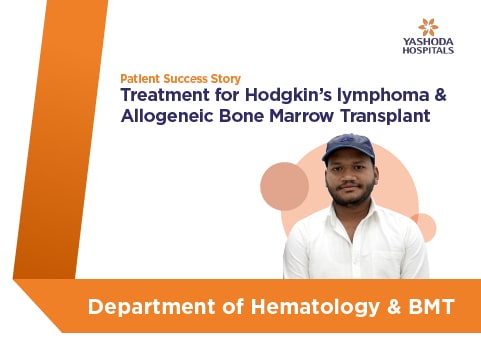 YASHODA HOSPITALS

Patient Success Story
Treatment for Hodgkin's lymphoma & Allogeneic Bone Marrow Transplant

Department of Hematology & BMT